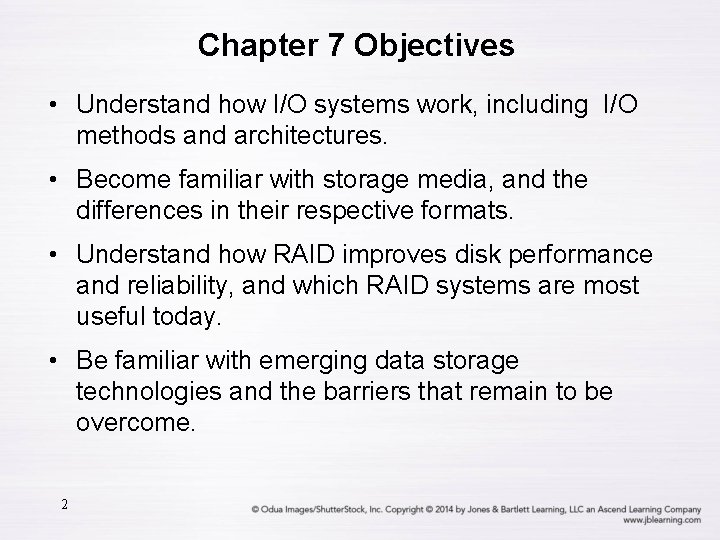 Chapter 7 Objectives

• Understand how I/O systems work, including I/O methods and architectures.

• Become familiar with storage media, and the differences in their respective formats.

• Understand how RAID improves disk performance and reliability, and which RAID systems are most useful today.

• Be familiar with emerging data storage technologies and the barriers that remain to be overcome.

2

© Odua Images/ShutterStock, Inc. Copyright © 2014 by Jones & Bartlett Learning, LLC an Ascend Learning Company
www.jblearning.com